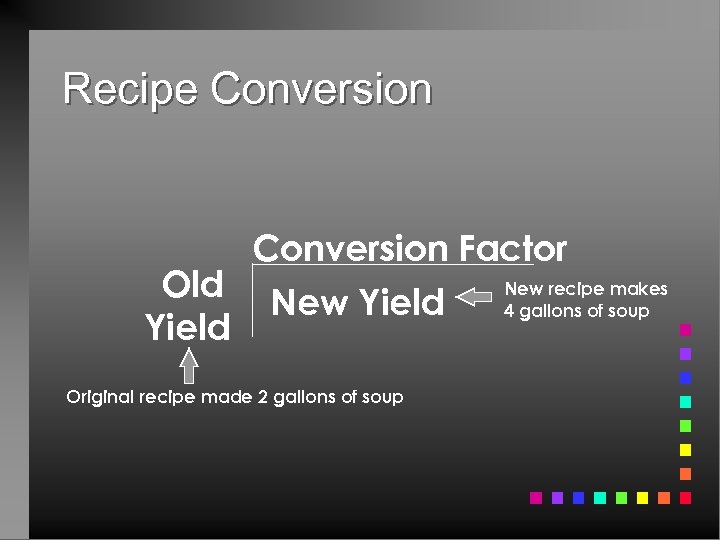 Recipe Conversion

Conversion Factor

Old Yield

New Yield

New recipe makes 4 gallons of soup

Original recipe made 2 gallons of soup